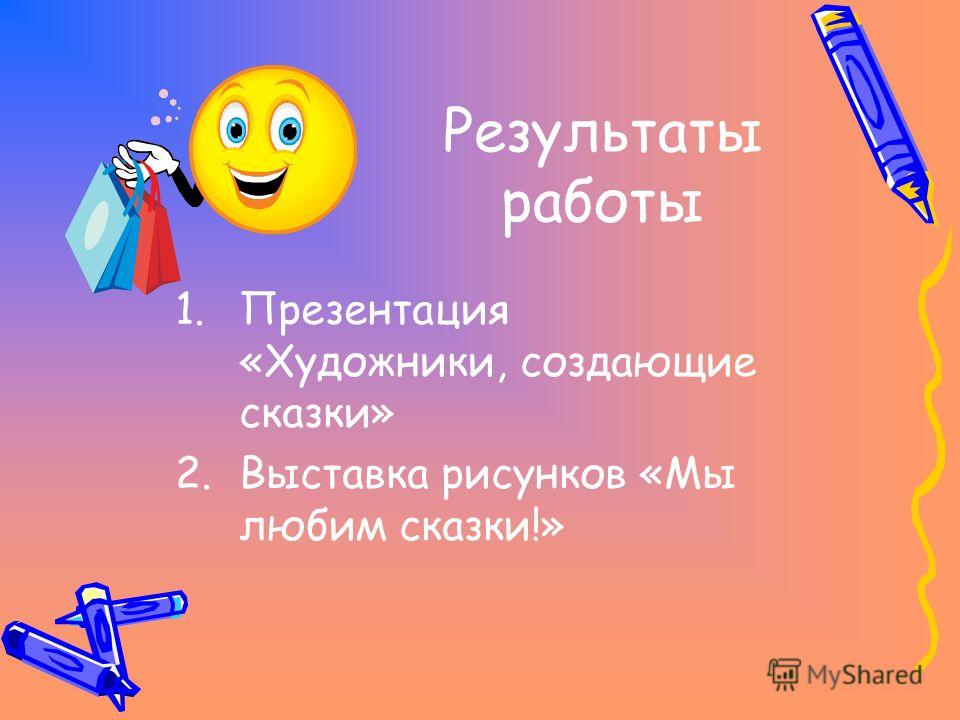 Результаты работы

1. Презентация «Художники, создающие сказки»
2. Выставка рисунков «Мы любим сказки!»

MyShared